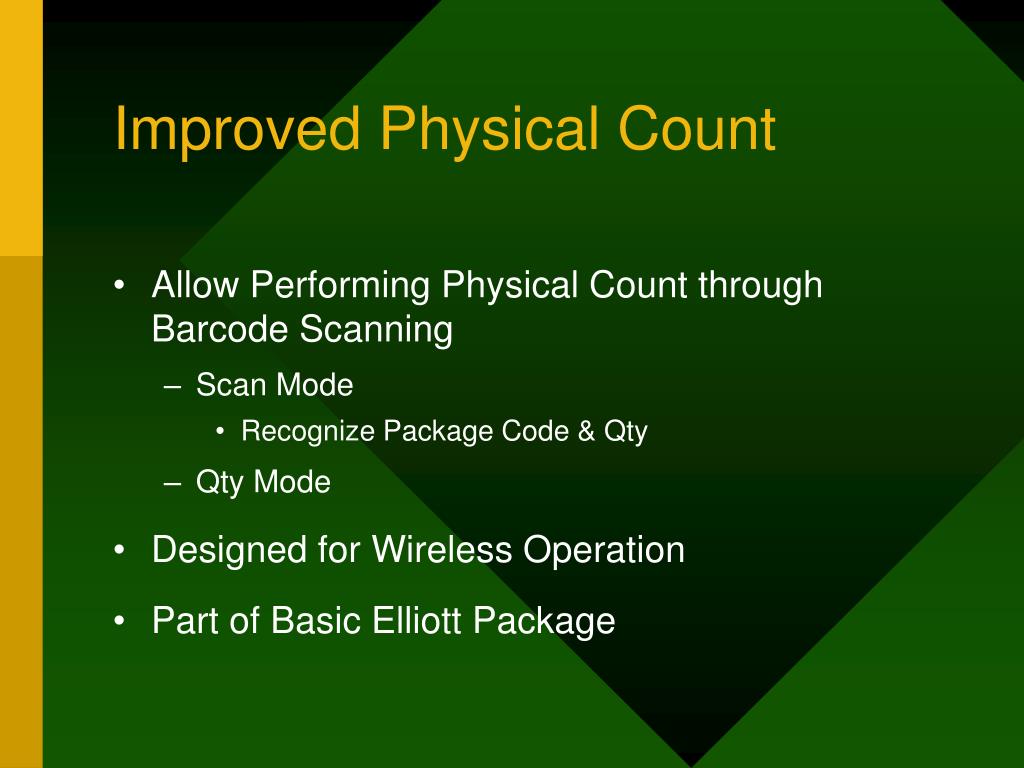 Improved Physical Count

• Allow Performing Physical Count through Barcode Scanning
– Scan Mode
• Recognize Package Code & Qty
– Qty Mode

• Designed for Wireless Operation

• Part of Basic Elliott Package